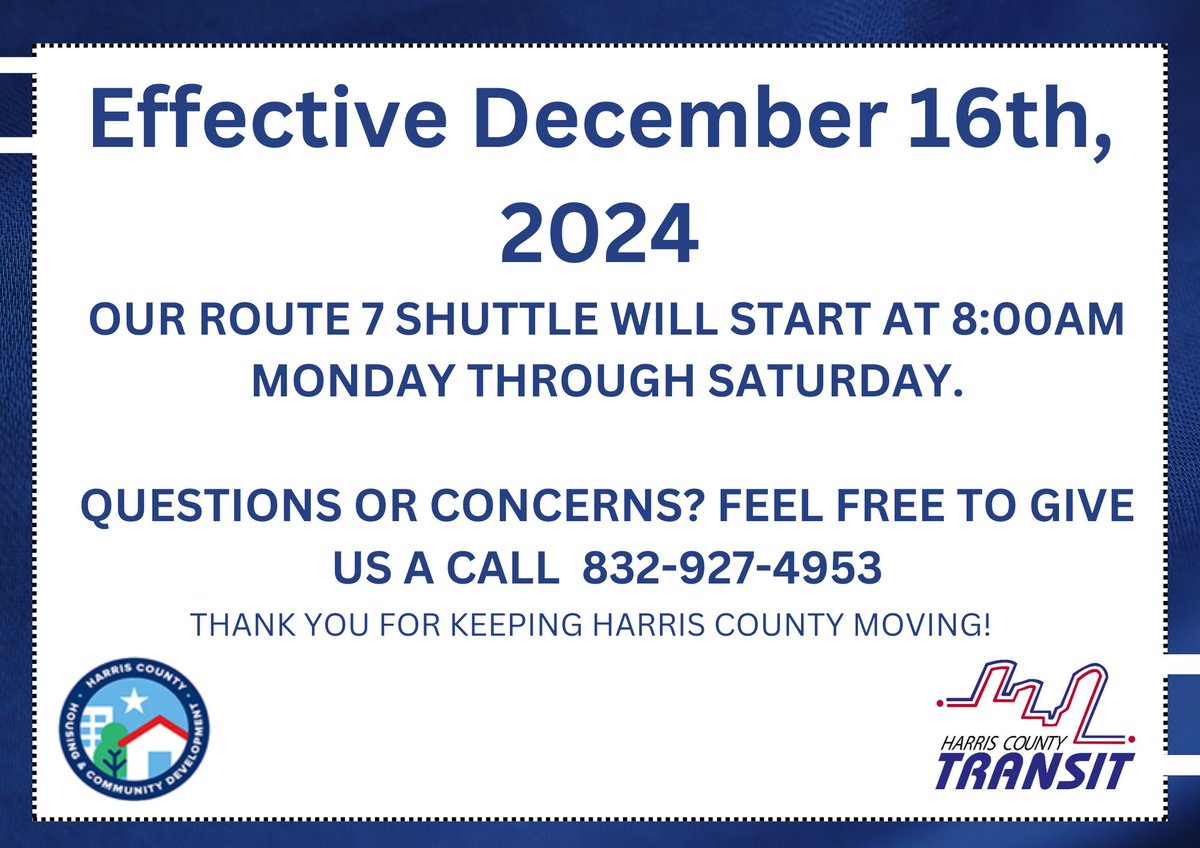 Effective December 16th, 2024

OUR ROUTE 7 SHUTTLE WILL START AT 8:00AM MONDAY THROUGH SATURDAY.

QUESTIONS OR CONCERNS? FEEL FREE TO GIVE US A CALL 832-927-4953

THANK YOU FOR KEEPING HARRIS COUNTY MOVING!

HARRIS COUNTY HOUSING & COMMUNITY DEVELOPMENT

HARRIS COUNTY TRANSIT